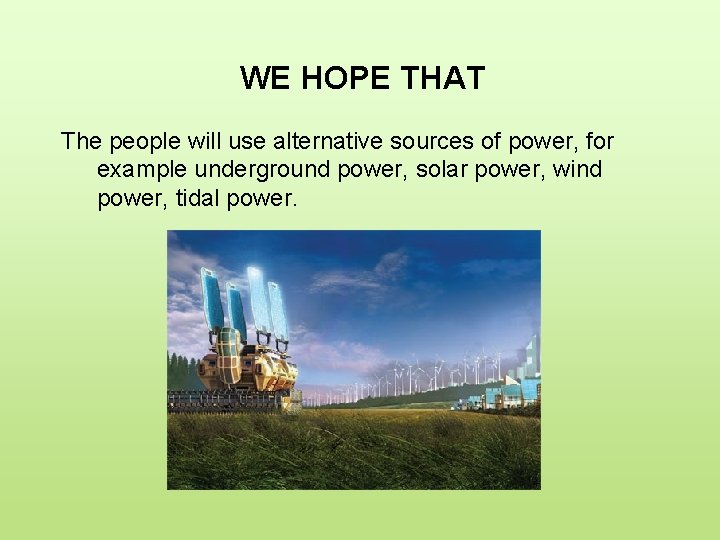 WE HOPE THAT

The people will use alternative sources of power, for example underground power, solar power, wind power, tidal power.